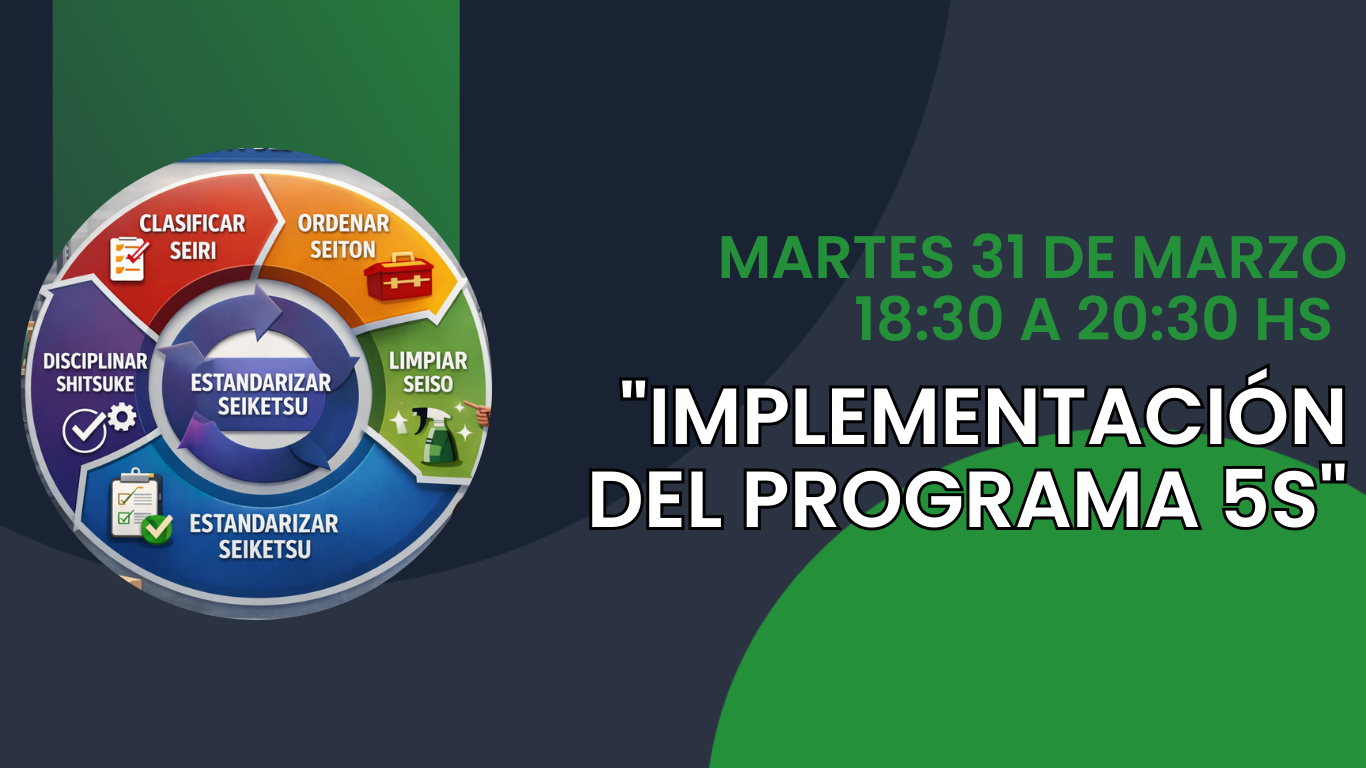 CLASIFICAR
SEIRI

ORDENAR
SEITON

LIMPIAR
SEISO

ESTANDARIZAR
SEIKETSU

DISCIPLINAR
SHITSUKE

ESTANDARIZAR
SEIKETSU

MARTES 31 DE MARZO
18:30 A 20:30 HS

"IMPLEMENTACIÓN DEL PROGRAMA 5S"